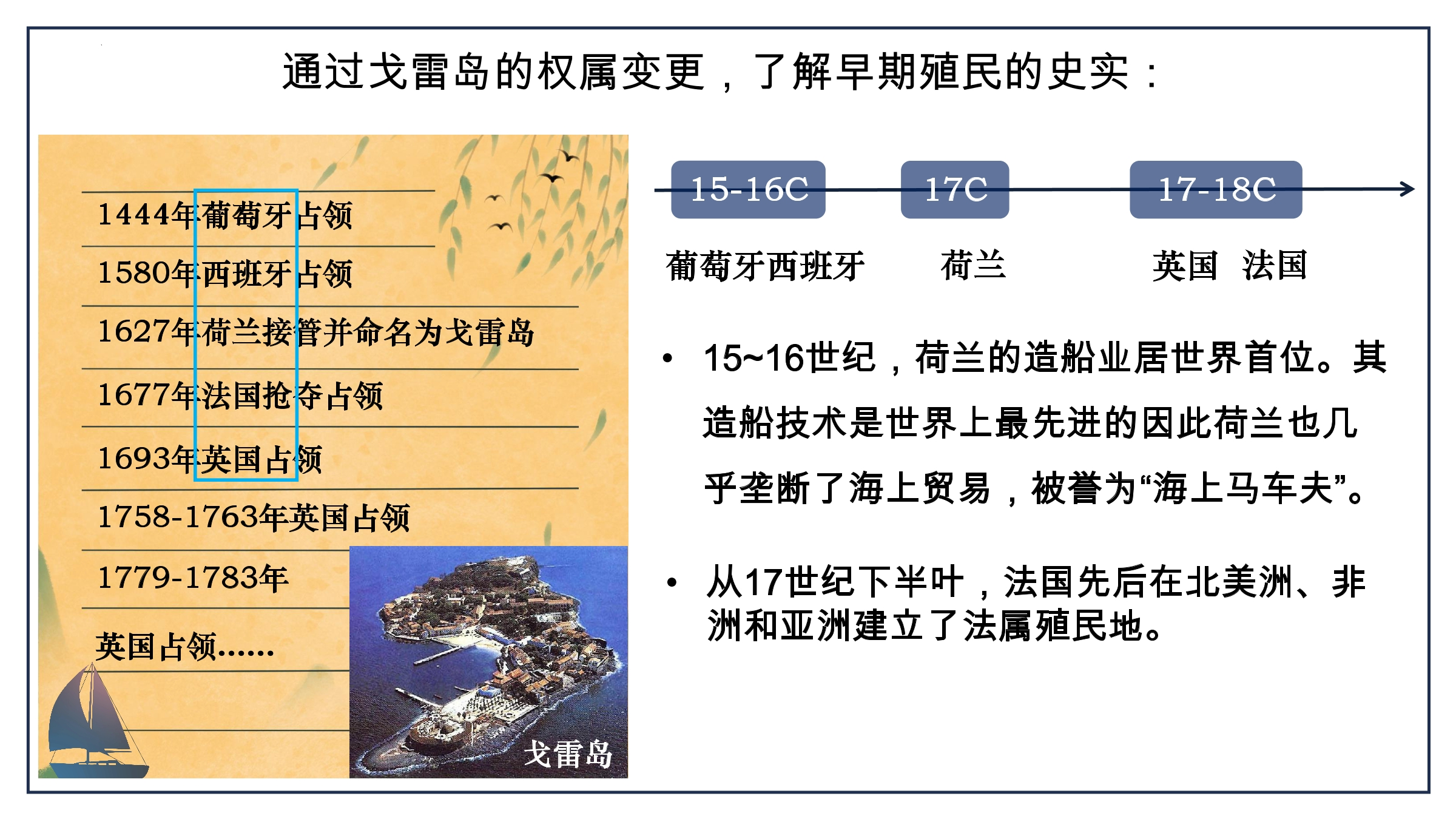 通过戈雷岛的权属变更，了解早期殖民的史实：

1444年葡萄牙占领

1580年西班牙占领

1627年荷兰接管并命名为戈雷岛

1677年法国抢夺占领

1693年英国占领

1758-1763年英国占领

1779-1783年

英国占领……

戈雷岛

15-16C　17C　17-18C

葡萄牙西班牙　荷兰　英国　法国

• 15~16世纪，荷兰的造船业居世界首位。其造船技术是世界上最先进的因此荷兰也几乎垄断了海上贸易，被誉为“海上马车夫”。

• 从17世纪下半叶，法国先后在北美洲、非洲和亚洲建立了法属殖民地。